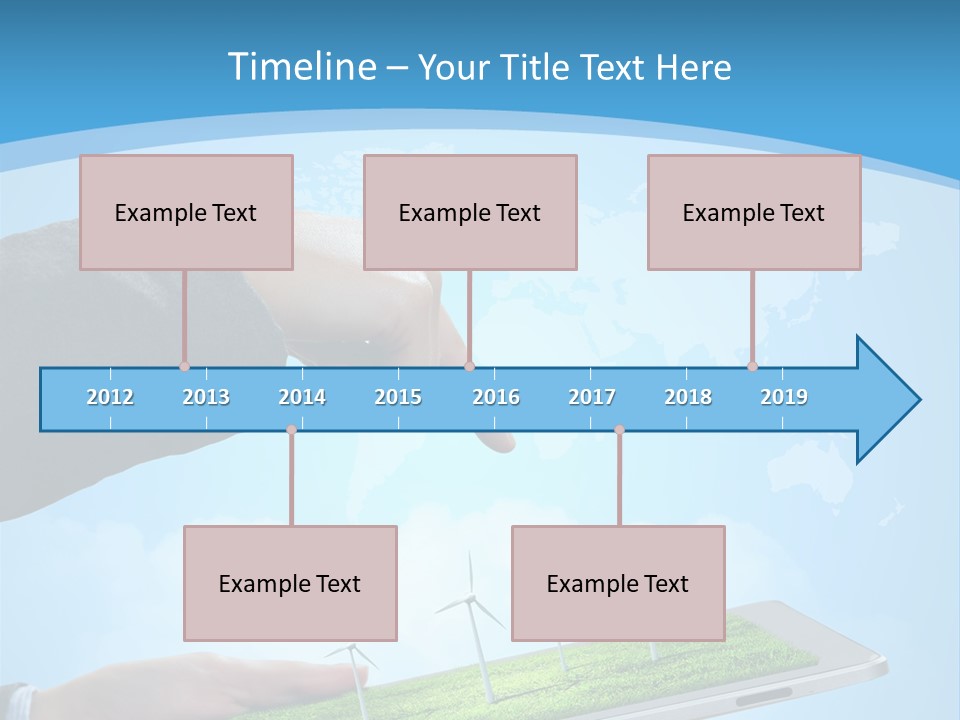 Timeline – Your Title Text Here

Example Text

Example Text

Example Text

2012 2013 2014 2015 2016 2017 2018 2019

Example Text

Example Text